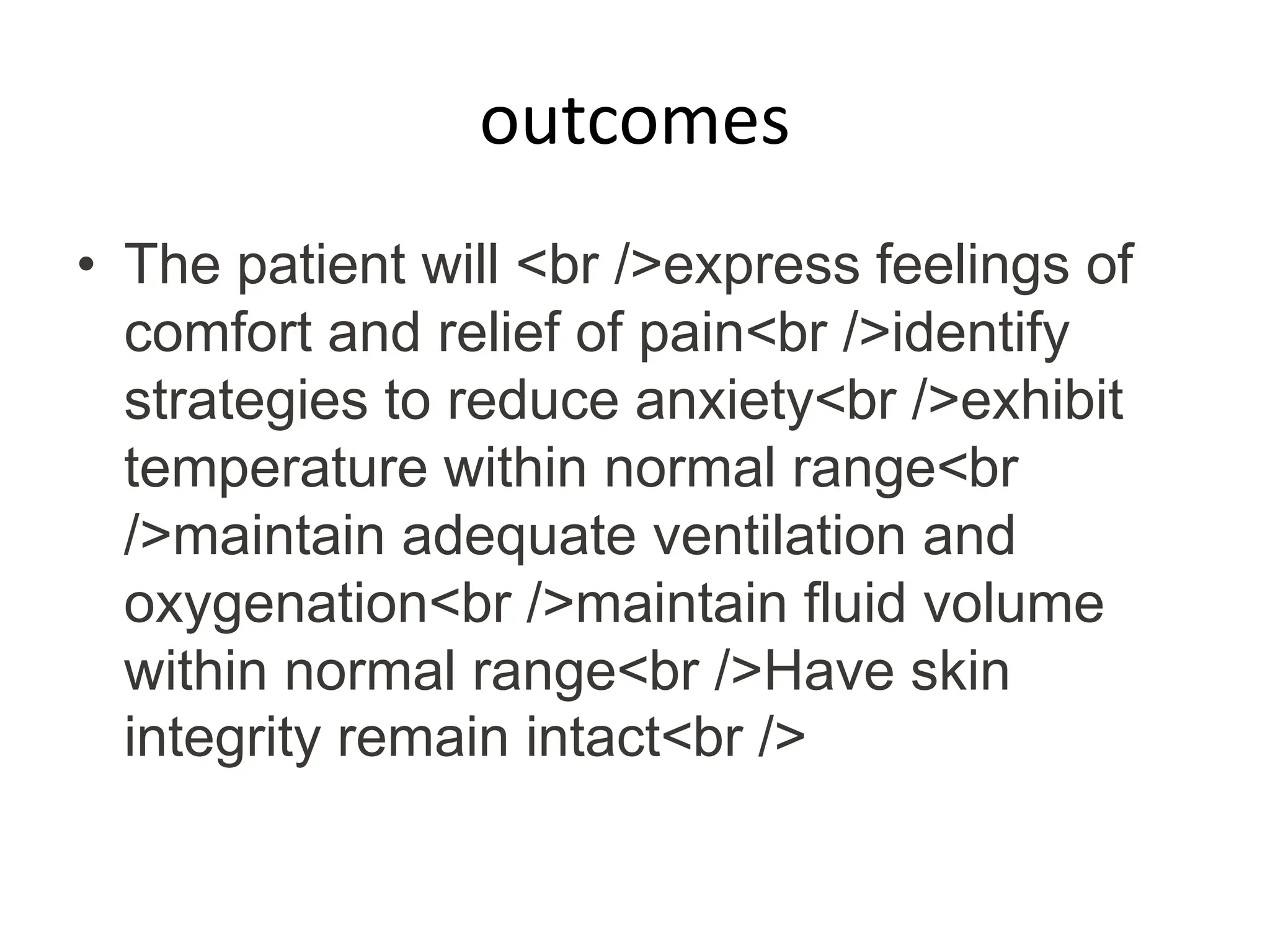 outcomes

• The patient will <br />express feelings of comfort and relief of pain<br />identify strategies to reduce anxiety<br />exhibit temperature within normal range<br />maintain adequate ventilation and oxygenation<br />maintain fluid volume within normal range<br />Have skin integrity remain intact<br />